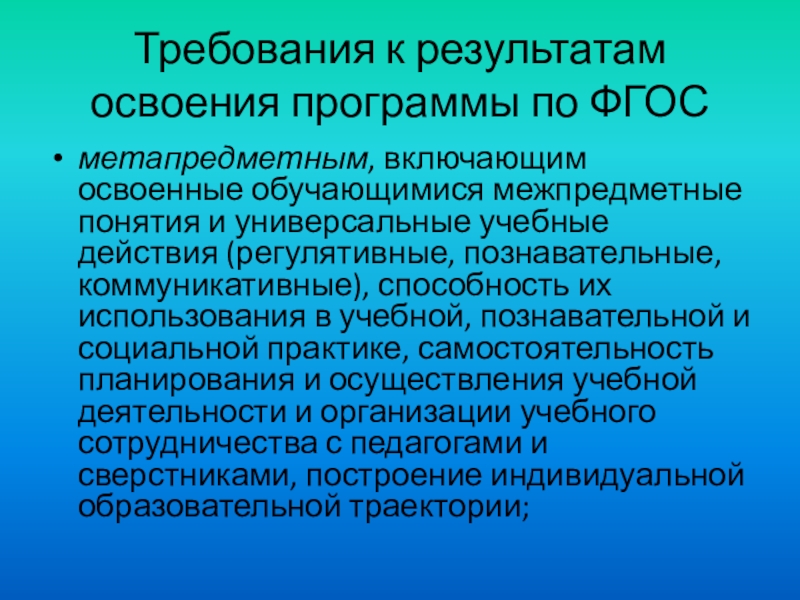 Требования к результатам освоения программы по ФГОС

• метапредметным, включающим освоенные обучающимися межпредметные понятия и универсальные учебные действия (регулятивные, познавательные, коммуникативные), способность их использования в учебной, познавательной и социальной практике, самостоятельность планирования и осуществления учебной деятельности и организации учебного сотрудничества с педагогами и сверстниками, построение индивидуальной образовательной траектории;